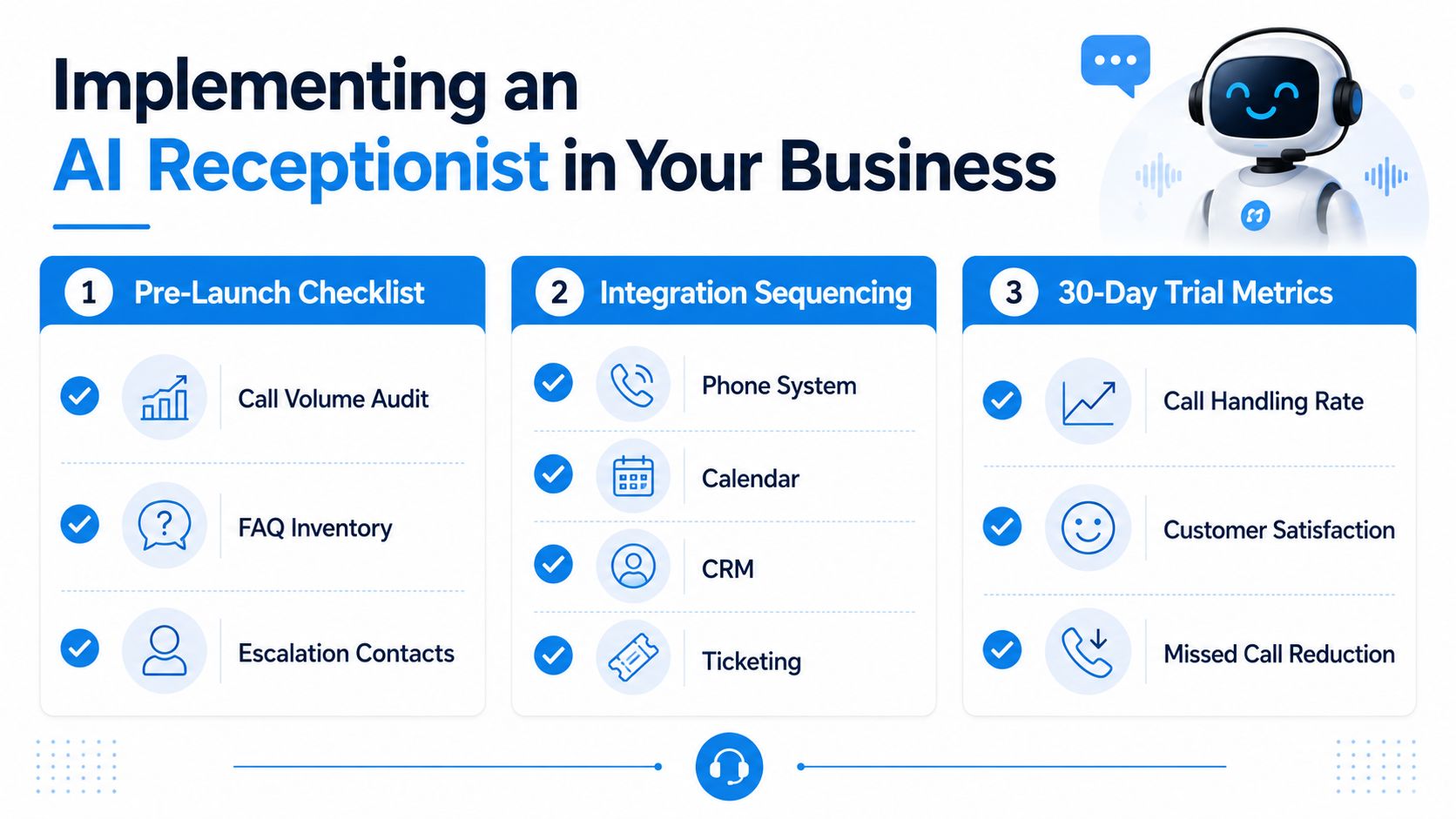 Implementing an AI Receptionist in Your Business

1 Pre-Launch Checklist

Call Volume Audit

FAQ Inventory

Escalation Contacts

2 Integration Sequencing

Phone System

Calendar

CRM

Ticketing

3 30-Day Trial Metrics

Call Handling Rate

Customer Satisfaction

Missed Call Reduction